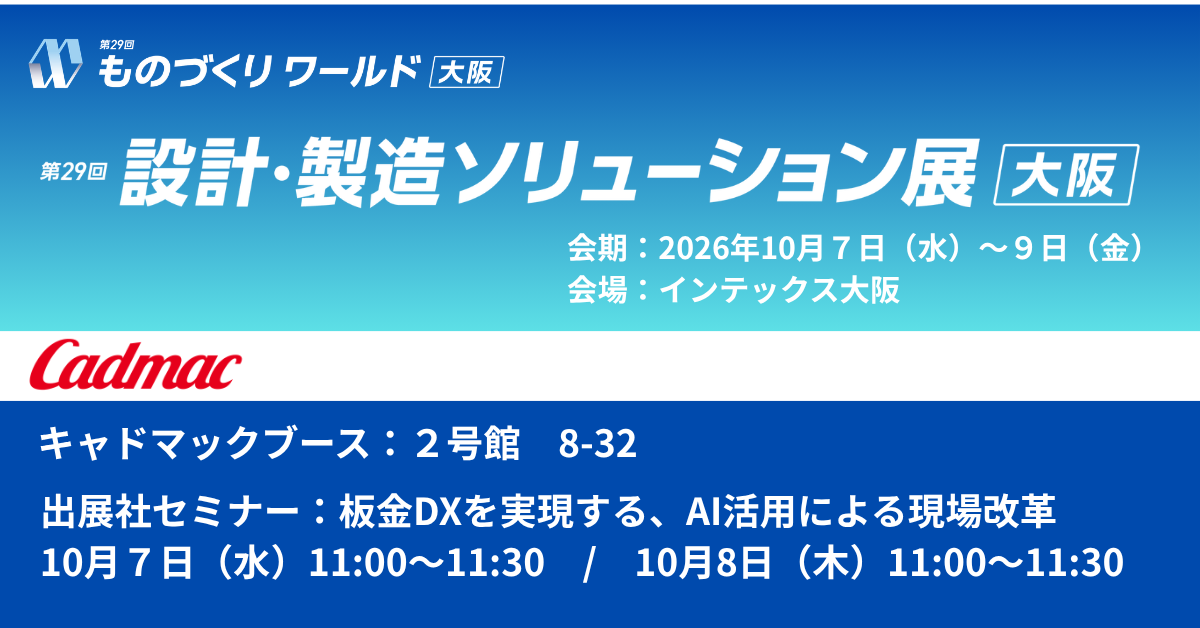 第29回
ものづくり ワールド 大阪

第29回 設計・製造ソリューション展 大阪

会期：2026年10月７日（水）～９日（金）
会場：インテックス大阪

Cadmac

キャドマックブース：２号館　8-32

出展社セミナー：板金DXを実現する、AI活用による現場改革
10月７日（水）11:00～11:30　/　10月8日（木）11:00～11:30